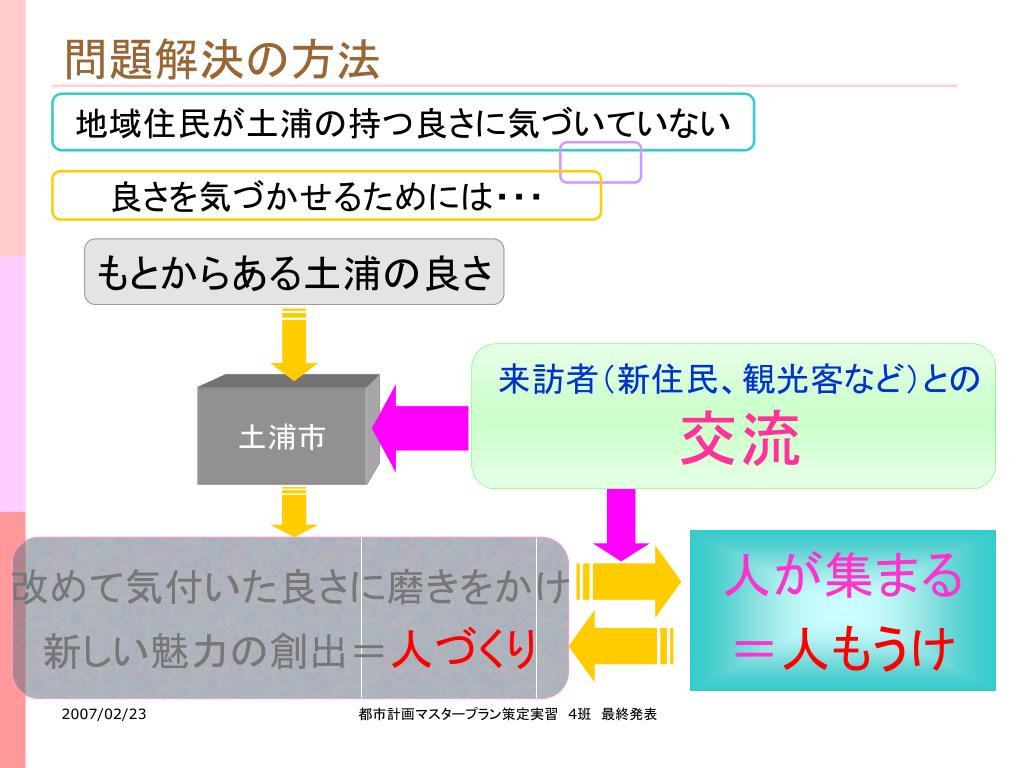 問題解決の方法

地域住民が土浦の持つ良さに気づいていない

良さを気づかせるためには・・・

もとからある土浦の良さ

土浦市

来訪者（新住民、観光客など）との
交流

改めて気付いた良さに磨きをかけ
新しい魅力の創出＝人づくり

人が集まる
＝人もうけ

2007/02/23

都市計画マスタープラン策定実習 4班 最終発表